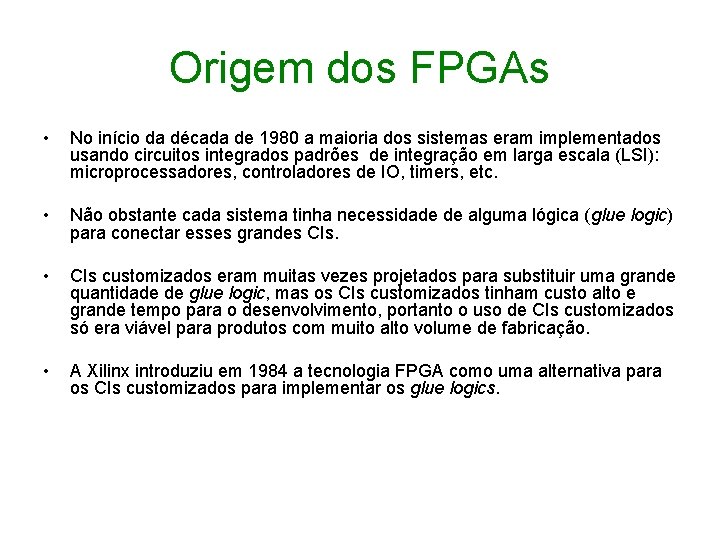 Origem dos FPGAs

• No início da década de 1980 a maioria dos sistemas eram implementados usando circuitos integrados padrões de integração em larga escala (LSI): microprocessadores, controladores de IO, timers, etc.

• Não obstante cada sistema tinha necessidade de alguma lógica (glue logic) para conectar esses grandes CIs.

• CIs customizados eram muitas vezes projetados para substituir uma grande quantidade de glue logic, mas os CIs customizados tinham custo alto e grande tempo para o desenvolvimento, portanto o uso de CIs customizados só era viável para produtos com muito alto volume de fabricação.

• A Xilinx introduziu em 1984 a tecnologia FPGA como uma alternativa para os CIs customizados para implementar os glue logics.